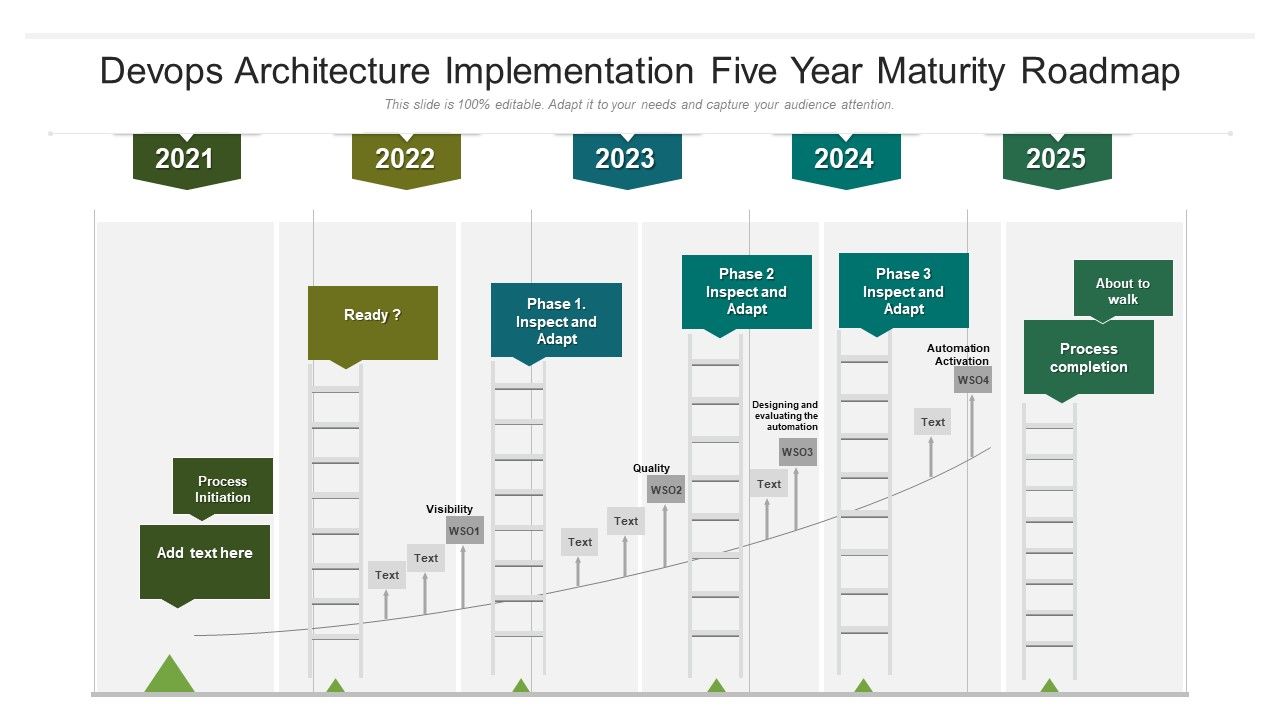 Devops Architecture Implementation Five Year Maturity Roadmap

This slide is 100% editable. Adapt it to your needs and capture your audience attention.

2021

2022

2023

2024

2025

Process Initiation

Add text here

Ready ?

Text

Text

Visibility

WSO1

Phase 1. Inspect and Adapt

Text

Text

Quality

WSO2

Phase 2 Inspect and Adapt

Text

Designing and evaluating the automation

WSO3

Phase 3 Inspect and Adapt

Text

Automation Activation

WSO4

About to walk

Process completion